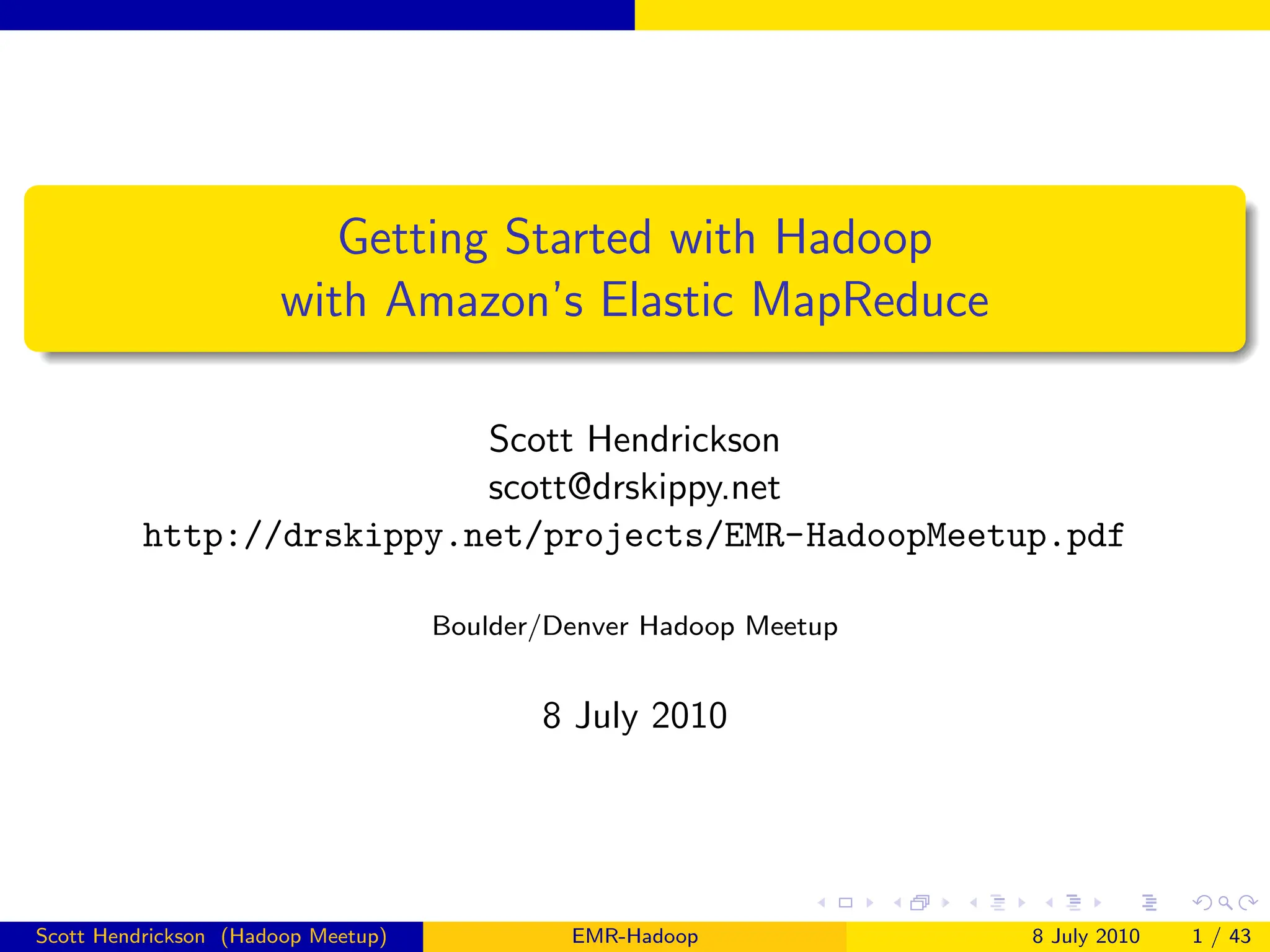 Getting Started with Hadoop
with Amazon's Elastic MapReduce

Scott Hendrickson
scott@drskippy.net
http://drskippy.net/projects/EMR-HadoopMeetup.pdf

Boulder/Denver Hadoop Meetup

8 July 2010

Scott Hendrickson (Hadoop Meetup) EMR-Hadoop 8 July 2010 1 / 43